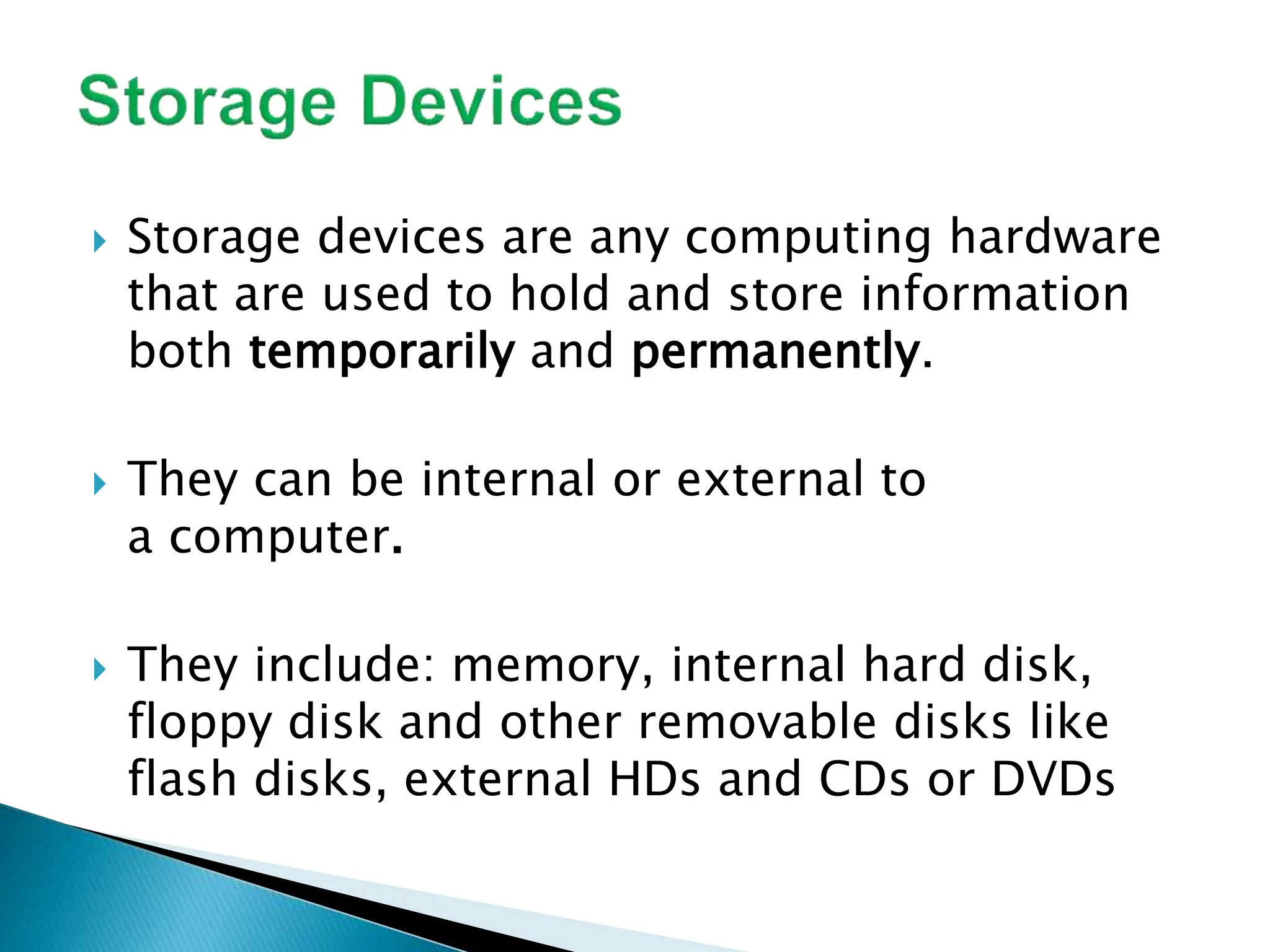 Storage Devices

▸ Storage devices are any computing hardware that are used to hold and store information both temporarily and permanently.

▸ They can be internal or external to a computer.

▸ They include: memory, internal hard disk, floppy disk and other removable disks like flash disks, external HDs and CDs or DVDs